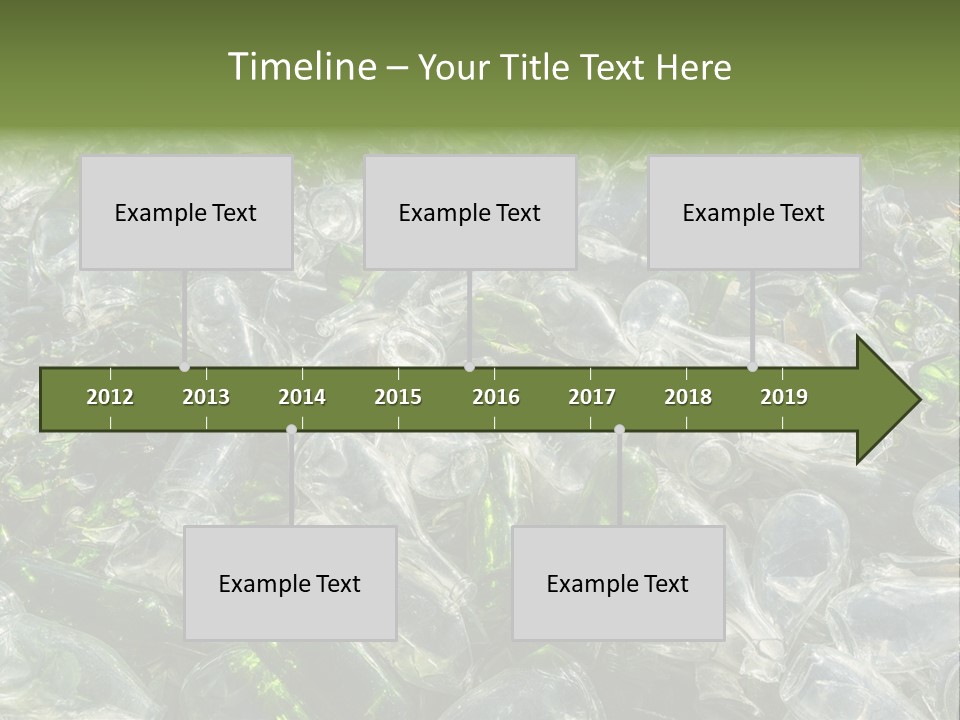 Timeline – Your Title Text Here

Example Text

Example Text

Example Text

2012 2013 2014 2015 2016 2017 2018 2019

Example Text

Example Text